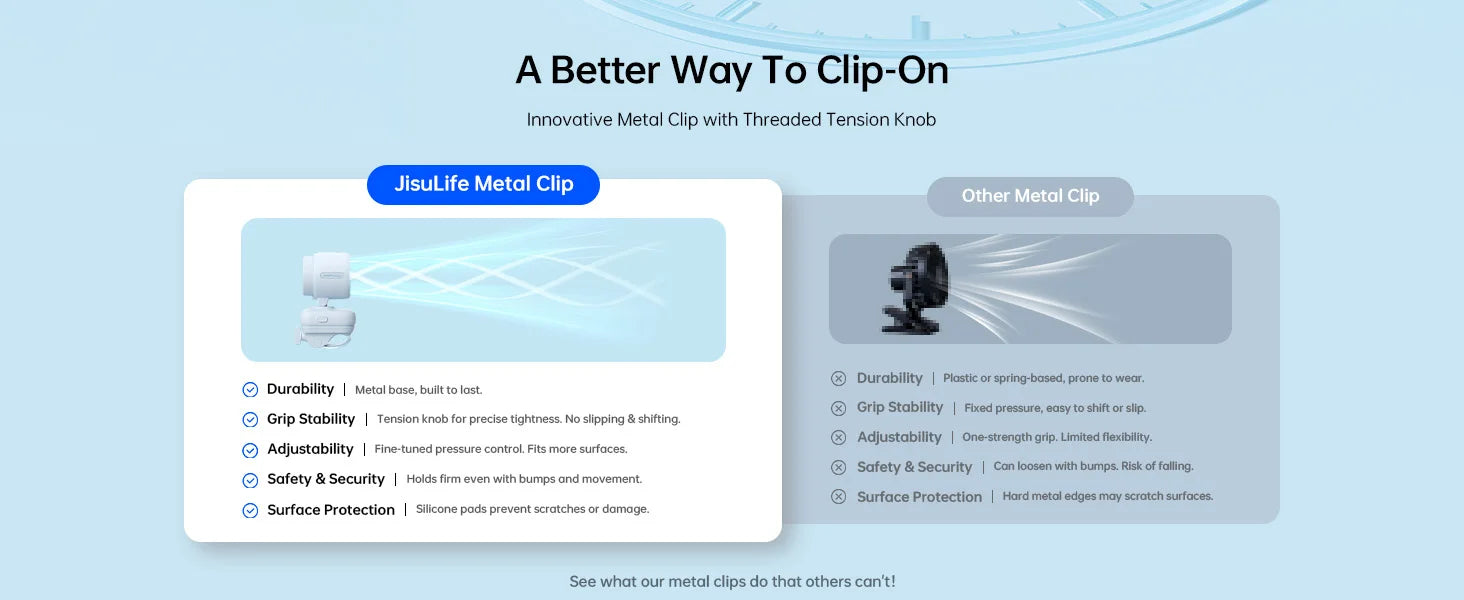 A Better Way To Clip-On

Innovative Metal Clip with Threaded Tension Knob

JisuLife Metal Clip

Durability | Metal base, built to last.
Grip Stability | Tension knob for precise tightness. No slipping & shifting.
Adjustability | Fine-tuned pressure control. Fits more surfaces.
Safety & Security | Holds firm even with bumps and movement.
Surface Protection | Silicone pads prevent scratches or damage.

Other Metal Clip

Durability | Plastic or spring-based, prone to wear.
Grip Stability | Fixed pressure, easy to shift or slip.
Adjustability | One-strength grip. Limited flexibility.
Safety & Security | Can loosen with bumps. Risk of falling.
Surface Protection | Hard metal edges may scratch surfaces.

See what our metal clips do that others can't!